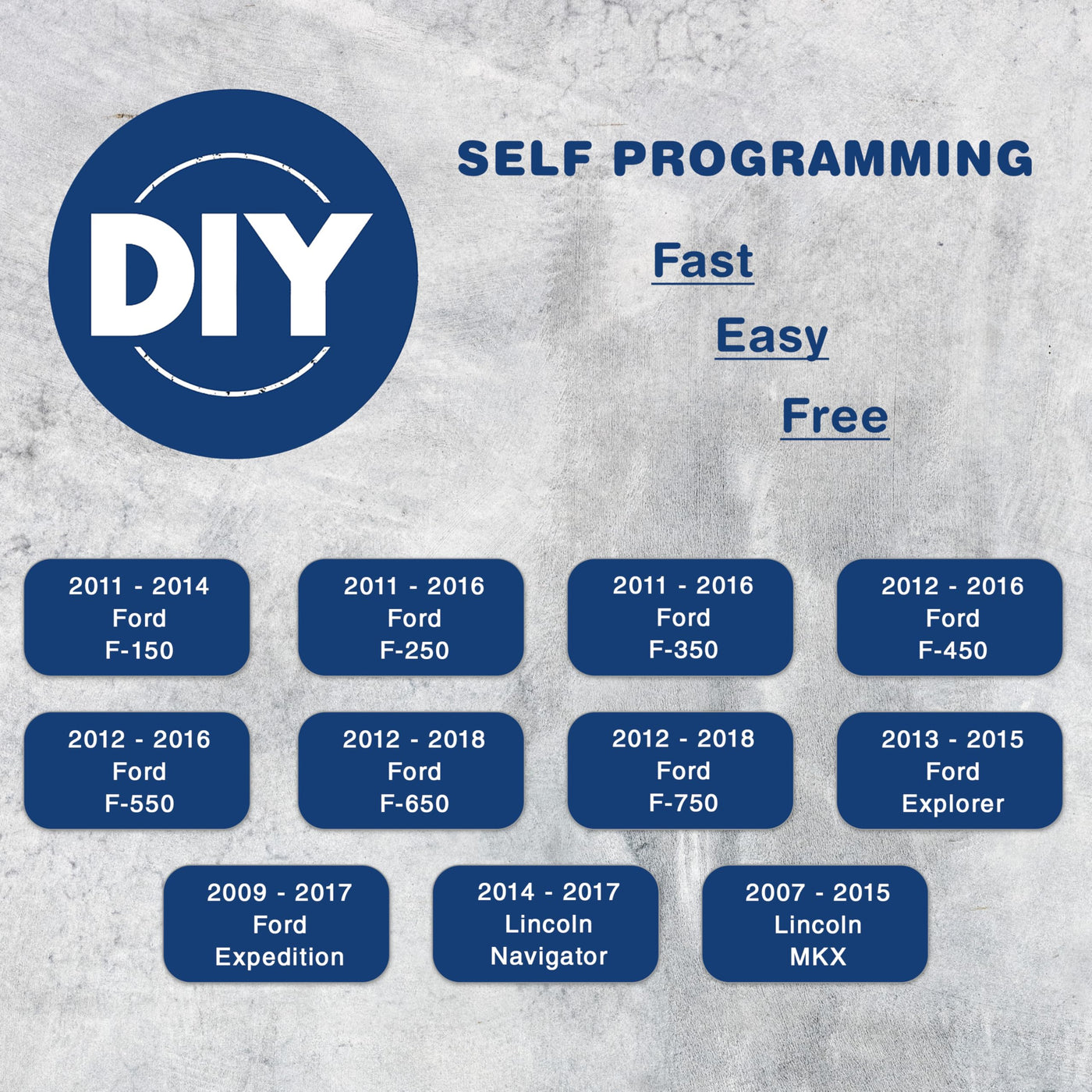 DIY

SELF PROGRAMMING

Fast

Easy

Free

2011 - 2014
Ford
F-150

2011 - 2016
Ford
F-250

2011 - 2016
Ford
F-350

2012 - 2016
Ford
F-450

2012 - 2016
Ford
F-550

2012 - 2018
Ford
F-650

2012 - 2018
Ford
F-750

2013 - 2015
Ford
Explorer

2009 - 2017
Ford
Expedition

2014 - 2017
Lincoln
Navigator

2007 - 2015
Lincoln
MKX